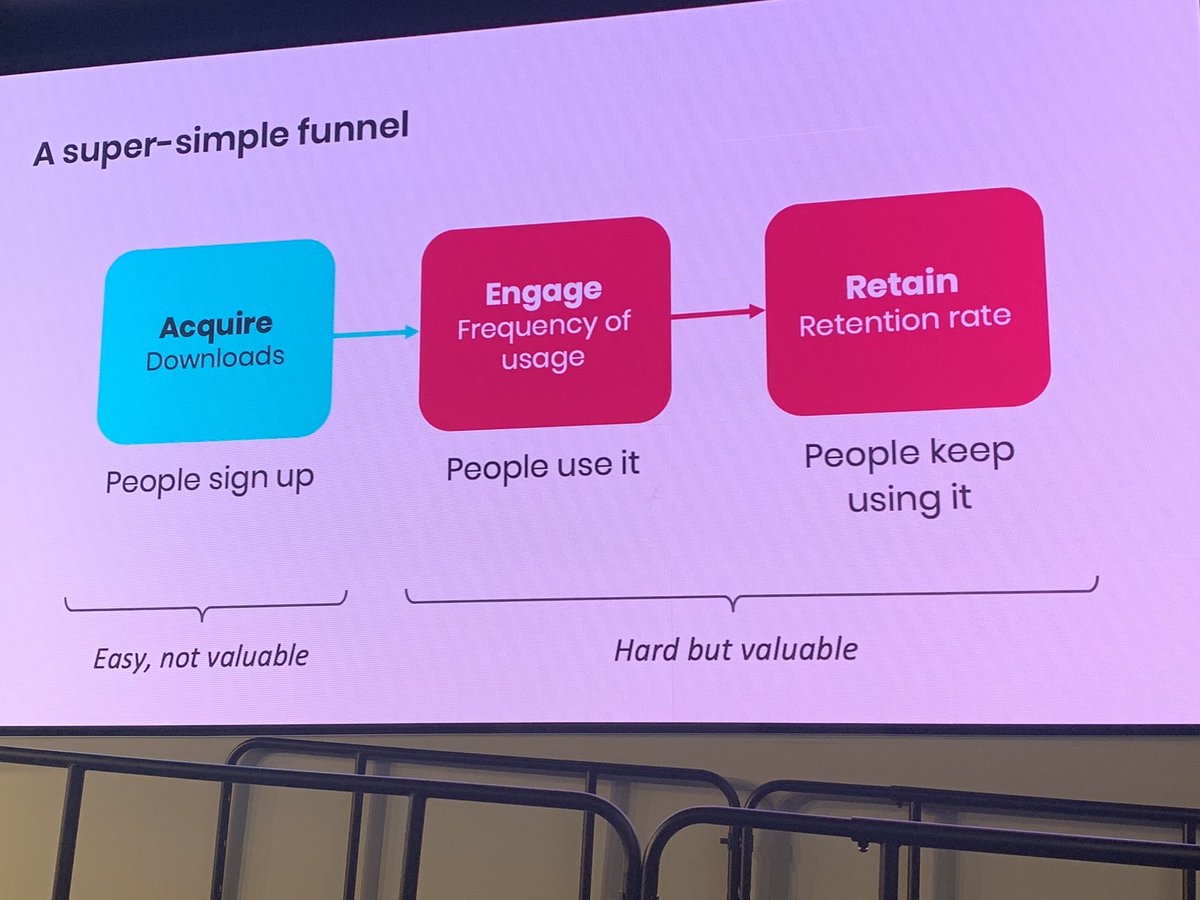 A super-simple funnel

Acquire
Downloads

Engage
Frequency of usage

Retain
Retention rate

People sign up

People use it

People keep using it

Easy, not valuable

Hard but valuable